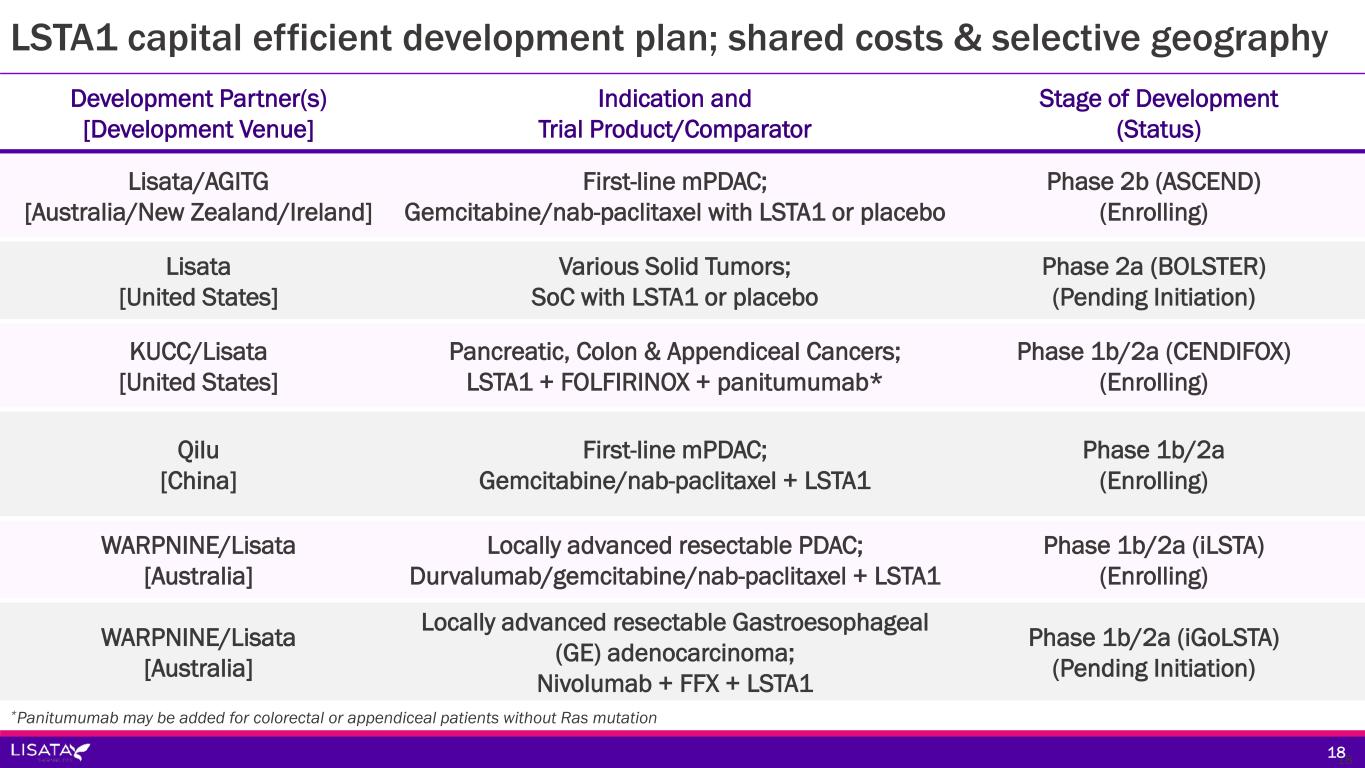 LSTA1 capital efficient development plan; shared costs & selective geography

| Development Partner(s) [Development Venue] | Indication and Trial Product/Comparator | Stage of Development (Status) |
|---|---|---|
| Lisata/AGITG [Australia/New Zealand/Ireland] | First-line mPDAC; Gemcitabine/nab-paclitaxel with LSTA1 or placebo | Phase 2b (ASCEND) (Enrolling) |
| Lisata [United States] | Various Solid Tumors; SoC with LSTA1 or placebo | Phase 2a (BOLSTER) (Pending Initiation) |
| KUCC/Lisata [United States] | Pancreatic, Colon & Appendiceal Cancers; LSTA1 + FOLFIRINOX + panitumumab* | Phase 1b/2a (CENDIFOX) (Enrolling) |
| Qilu [China] | First-line mPDAC; Gemcitabine/nab-paclitaxel + LSTA1 | Phase 1b/2a (Enrolling) |
| WARPNINE/Lisata [Australia] | Locally advanced resectable PDAC; Durvalumab/gemcitabine/nab-paclitaxel + LSTA1 | Phase 1b/2a (iLSTA) (Enrolling) |
| WARPNINE/Lisata [Australia] | Locally advanced resectable Gastroesophageal (GE) adenocarcinoma; Nivolumab + FFX + LSTA1 | Phase 1b/2a (iGoLSTA) (Pending Initiation) |

*Panitumumab may be added for colorectal or appendiceal patients without Ras mutation

LISATA

18